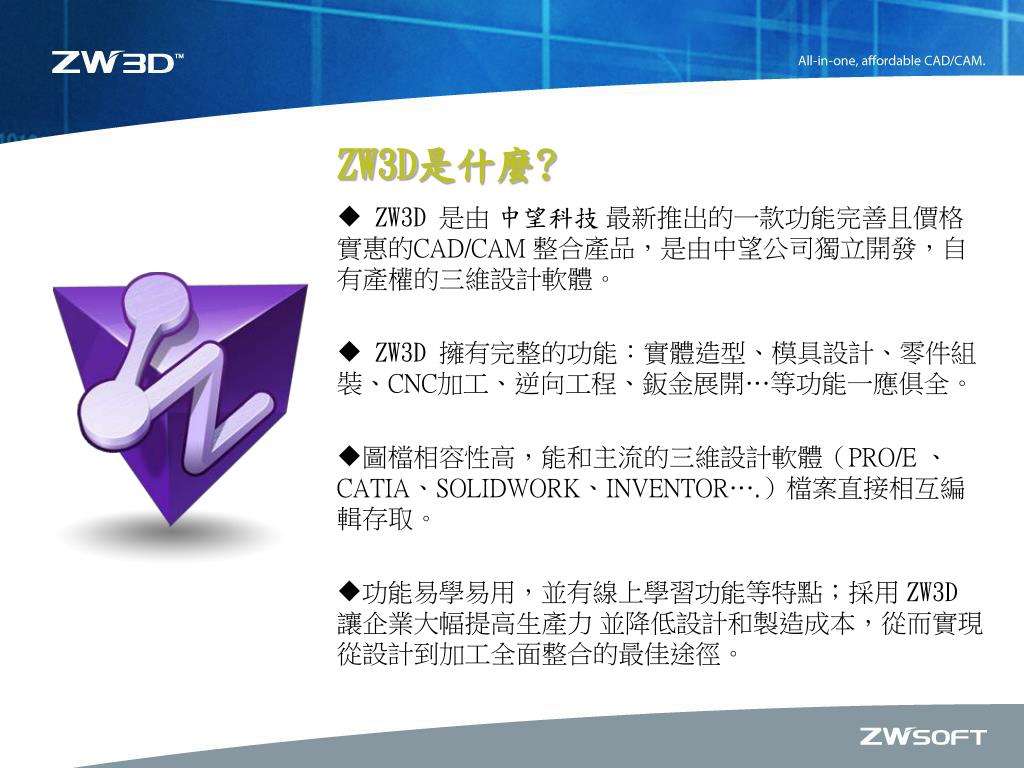 ZW3D™

All-in-one, affordable CAD/CAM.

ZW3D是什麼?

◆ ZW3D 是由 中望科技 最新推出的一款功能完善且價格實惠的CAD/CAM 整合產品，是由中望公司獨立開發，自有產權的三維設計軟體。

◆ ZW3D 擁有完整的功能：實體造型、模具設計、零件組裝、CNC加工、逆向工程、鈑金展開…等功能一應俱全。

◆圖檔相容性高，能和主流的三維設計軟體（PRO/E 、CATIA、SOLIDWORK、INVENTOR….）檔案直接相互編輯存取。

◆功能易學易用，並有線上學習功能等特點；採用 ZW3D 讓企業大幅提高生產力 並降低設計和製造成本，從而實現從設計到加工全面整合的最佳途徑。

ZWSOFT